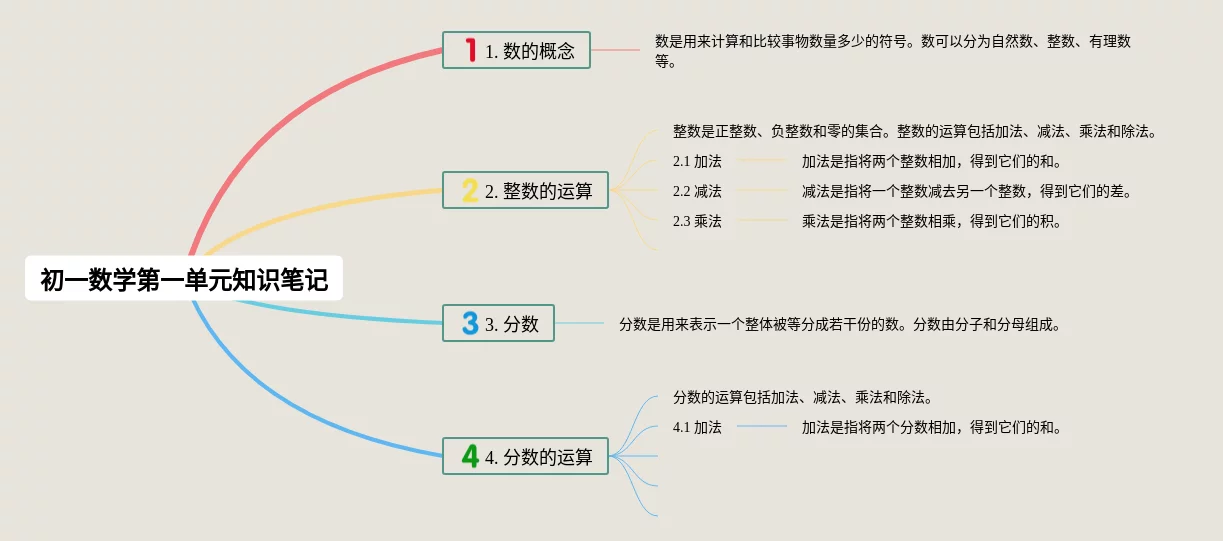 初一数学第一单元知识笔记

1 1. 数的概念

数是用来计算和比较事物数量多少的符号。数可以分为自然数、整数、有理数等。

2 2. 整数的运算

整数是正整数、负整数和零的集合。整数的运算包括加法、减法、乘法和除法。

2.1 加法

加法是指将两个整数相加，得到它们的和。

2.2 减法

减法是指将一个整数减去另一个整数，得到它们的差。

2.3 乘法

乘法是指将两个整数相乘，得到它们的积。

3 3. 分数

分数是用来表示一个整体被等分成若干份的数。分数由分子和分母组成。

4 4. 分数的运算

分数的运算包括加法、减法、乘法和除法。

4.1 加法

加法是指将两个分数相加，得到它们的和。